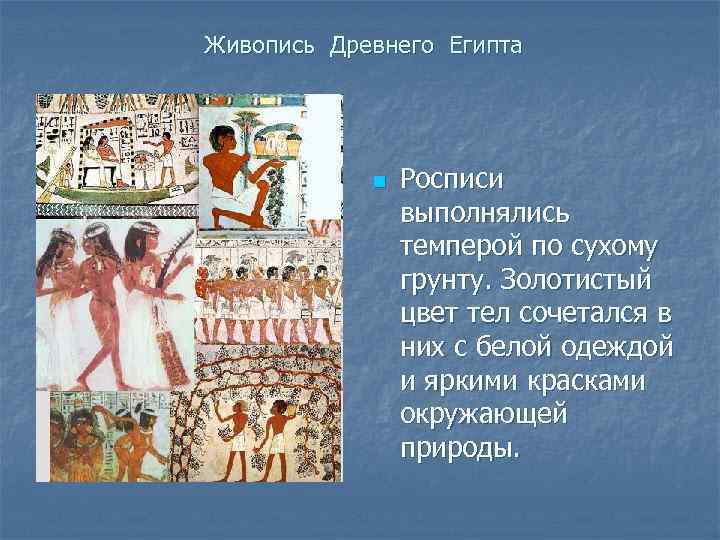 Живопись Древнего Египта

Росписи выполнялись темперой по сухому грунту. Золотистый цвет тел сочетался в них с белой одеждой и яркими красками окружающей природы.